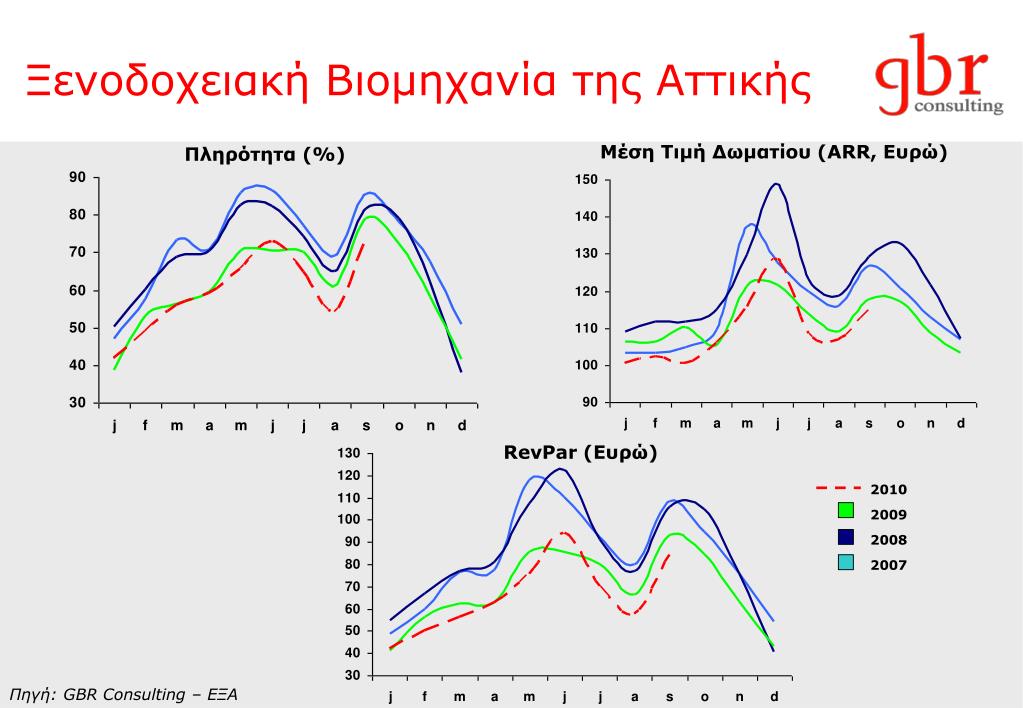 Ξενοδοχειακή Βιομηχανία της Αττικής

gbr consulting

Πληρότητα (%)

90
80
70
60
50
40
30

j f m a m j j a s o n d

Μέση Τιμή Δωματίου (ARR, Ευρώ)

150
140
130
120
110
100
90

j f m a m j j a s o n d

RevPar (Ευρώ)

130
120
110
100
90
80
70
60
50
40
30

j f m a m j j a s o n d

2010
2009
2008
2007

Πηγή: GBR Consulting – ΕΞΑ